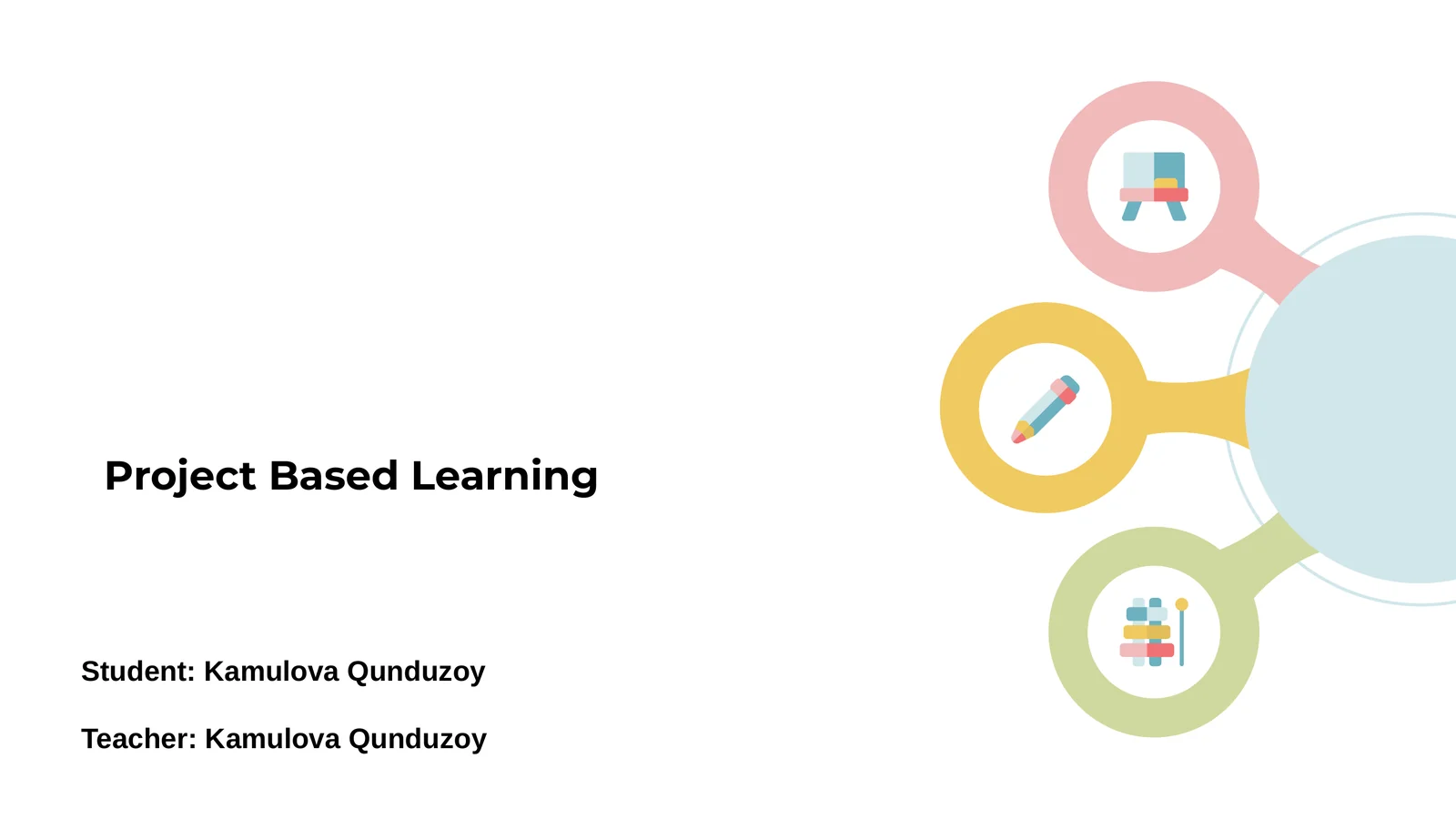 Project Based Learning

Student: Kamulova Qunduzoy

Teacher: Kamulova Qunduzoy